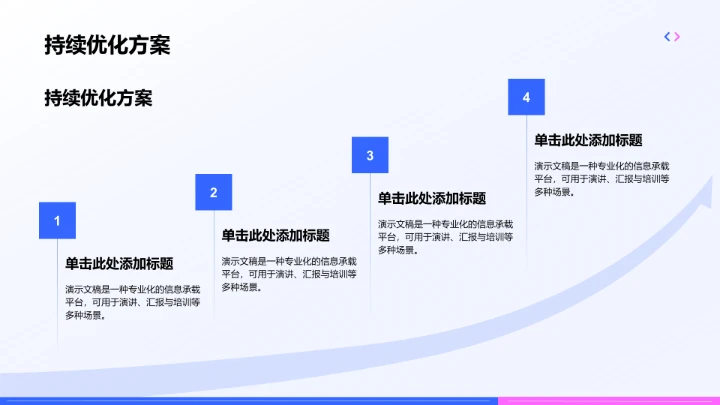 持续优化方案

持续优化方案

1

单击此处添加标题

演示文稿是一种专业化的信息承载平台，可用于演讲、汇报与培训等多种场景。

2

单击此处添加标题

演示文稿是一种专业化的信息承载平台，可用于演讲、汇报与培训等多种场景。

3

单击此处添加标题

演示文稿是一种专业化的信息承载平台，可用于演讲、汇报与培训等多种场景。

4

单击此处添加标题

演示文稿是一种专业化的信息承载平台，可用于演讲、汇报与培训等多种场景。